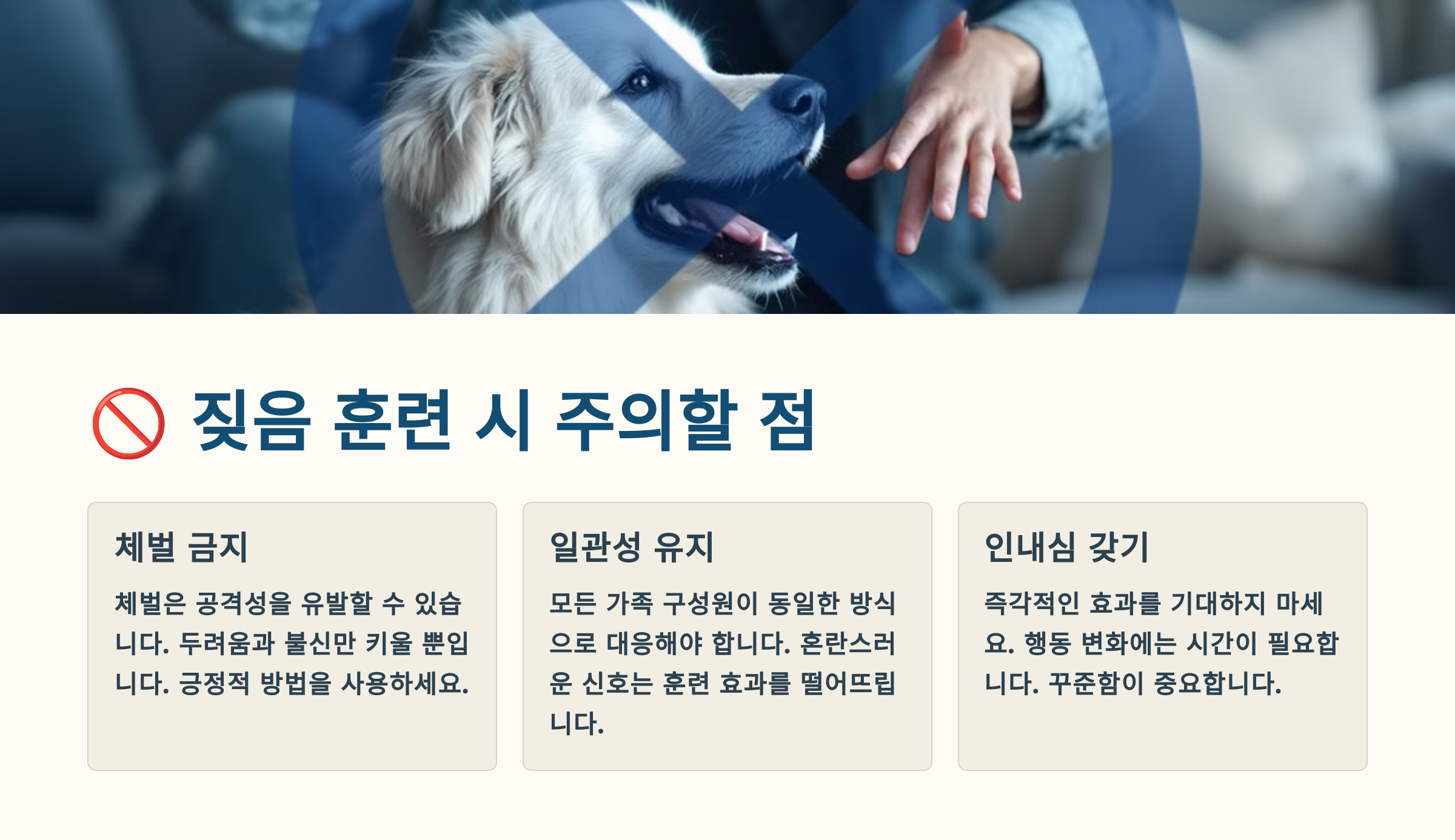 🚫 짖음 훈련 시 주의할 점

체벌 금지

체벌은 공격성을 유발할 수 있습니다. 두려움과 불신만 키울 뿐입니다. 긍정적 방법을 사용하세요.

일관성 유지

모든 가족 구성원이 동일한 방식으로 대응해야 합니다. 혼란스러운 신호는 훈련 효과를 떨어뜨립니다.

인내심 갖기

즉각적인 효과를 기대하지 마세요. 행동 변화에는 시간이 필요합니다. 꾸준함이 중요합니다.